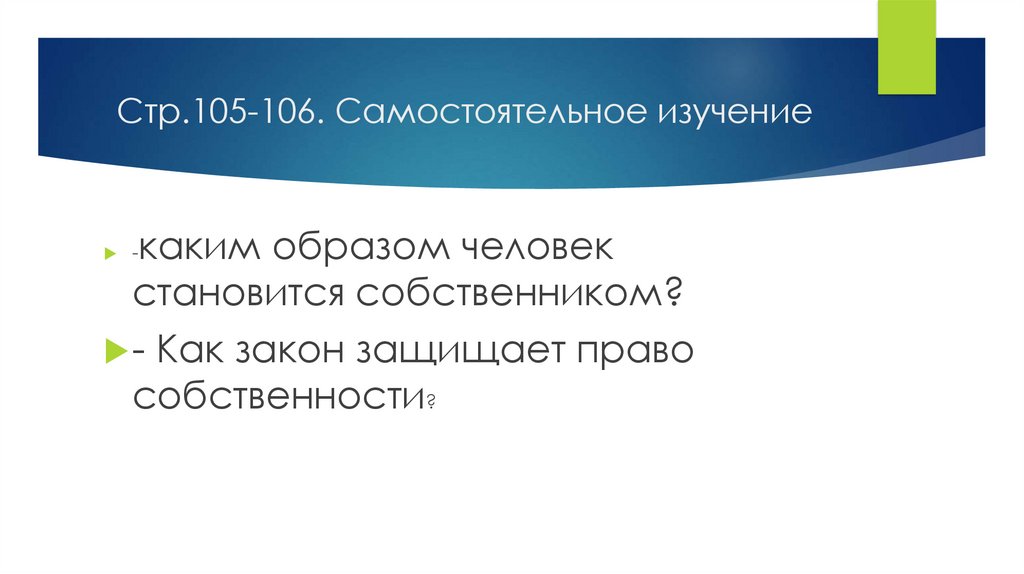 Стр.105-106. Самостоятельное изучение

-каким образом человек становится собственником?

- Как закон защищает право собственности?